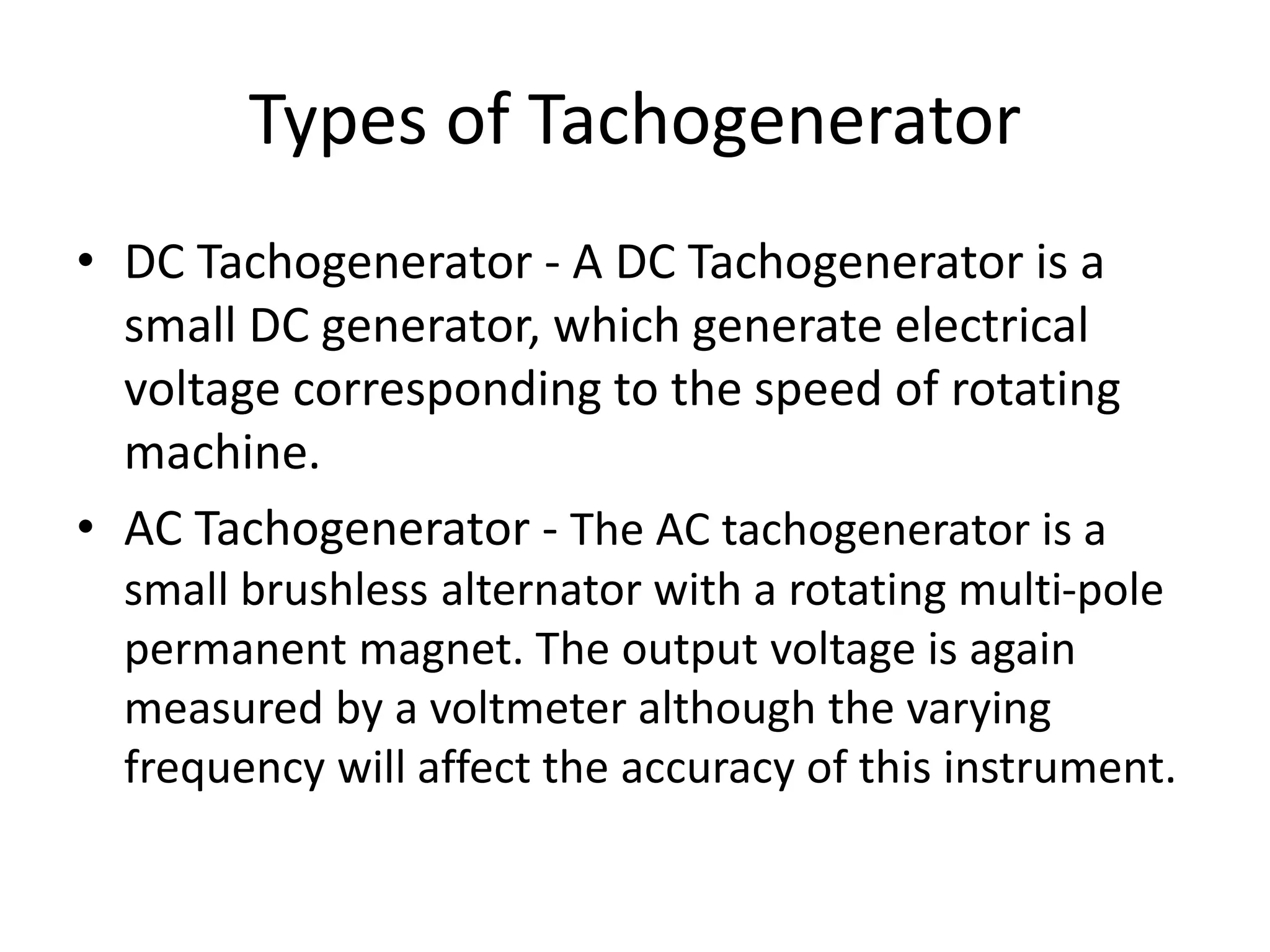 Types of Tachogenerator

• DC Tachogenerator - A DC Tachogenerator is a small DC generator, which generate electrical voltage corresponding to the speed of rotating machine.

• AC Tachogenerator - The AC tachogenerator is a small brushless alternator with a rotating multi-pole permanent magnet. The output voltage is again measured by a voltmeter although the varying frequency will affect the accuracy of this instrument.